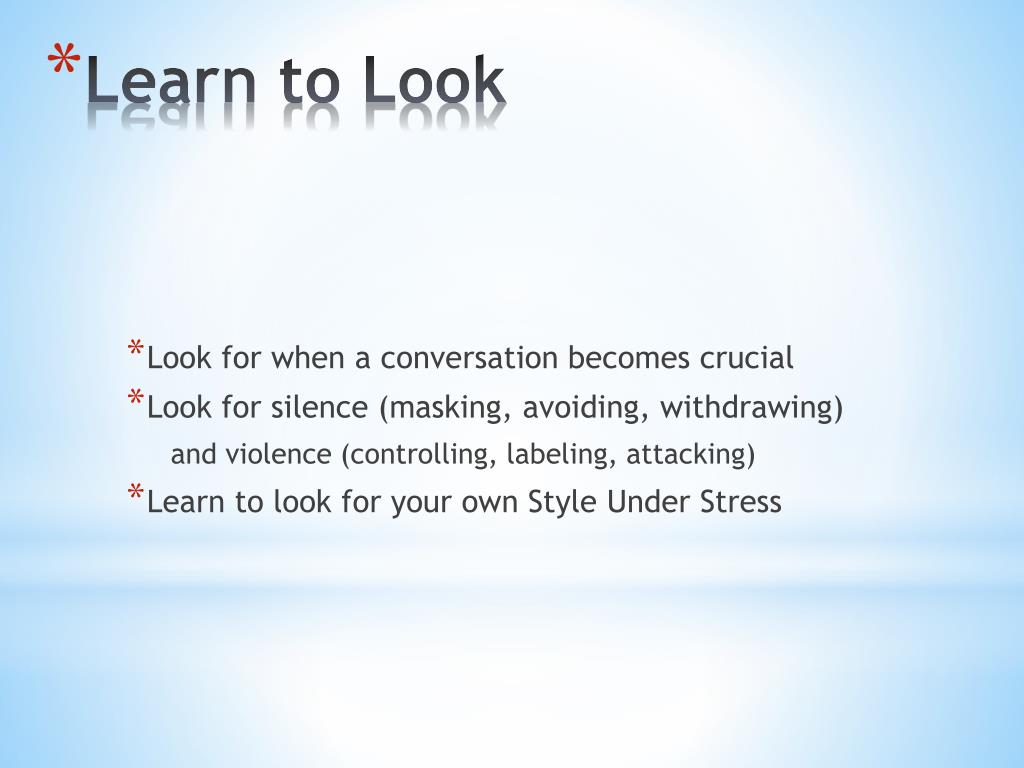 *Learn to Look

*Look for when a conversation becomes crucial
*Look for silence (masking, avoiding, withdrawing)
and violence (controlling, labeling, attacking)
*Learn to look for your own Style Under Stress